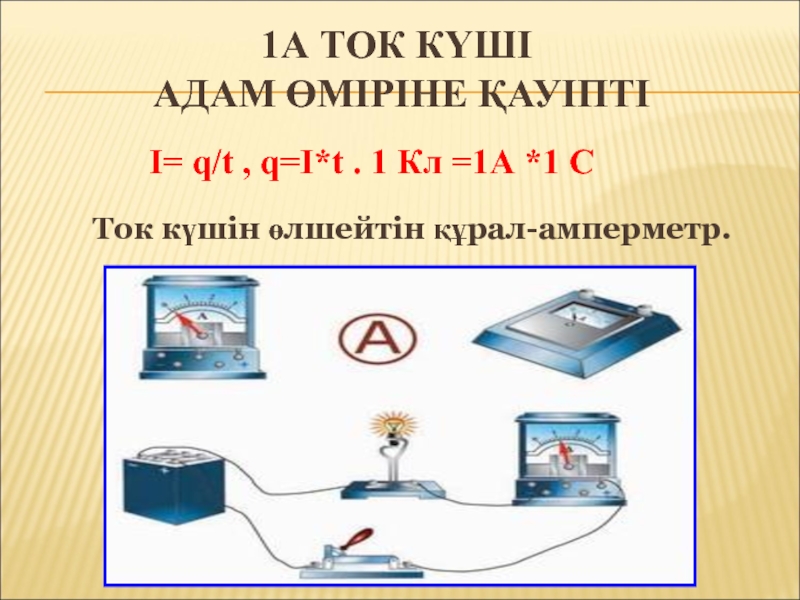 1А ТОК КҮШІ
АДАМ ӨМІРІНЕ ҚАУІПТІ

I= q/t , q=I*t . 1 Кл =1А *1 С

Ток күшін өлшейтін құрал-амперметр.

A

A